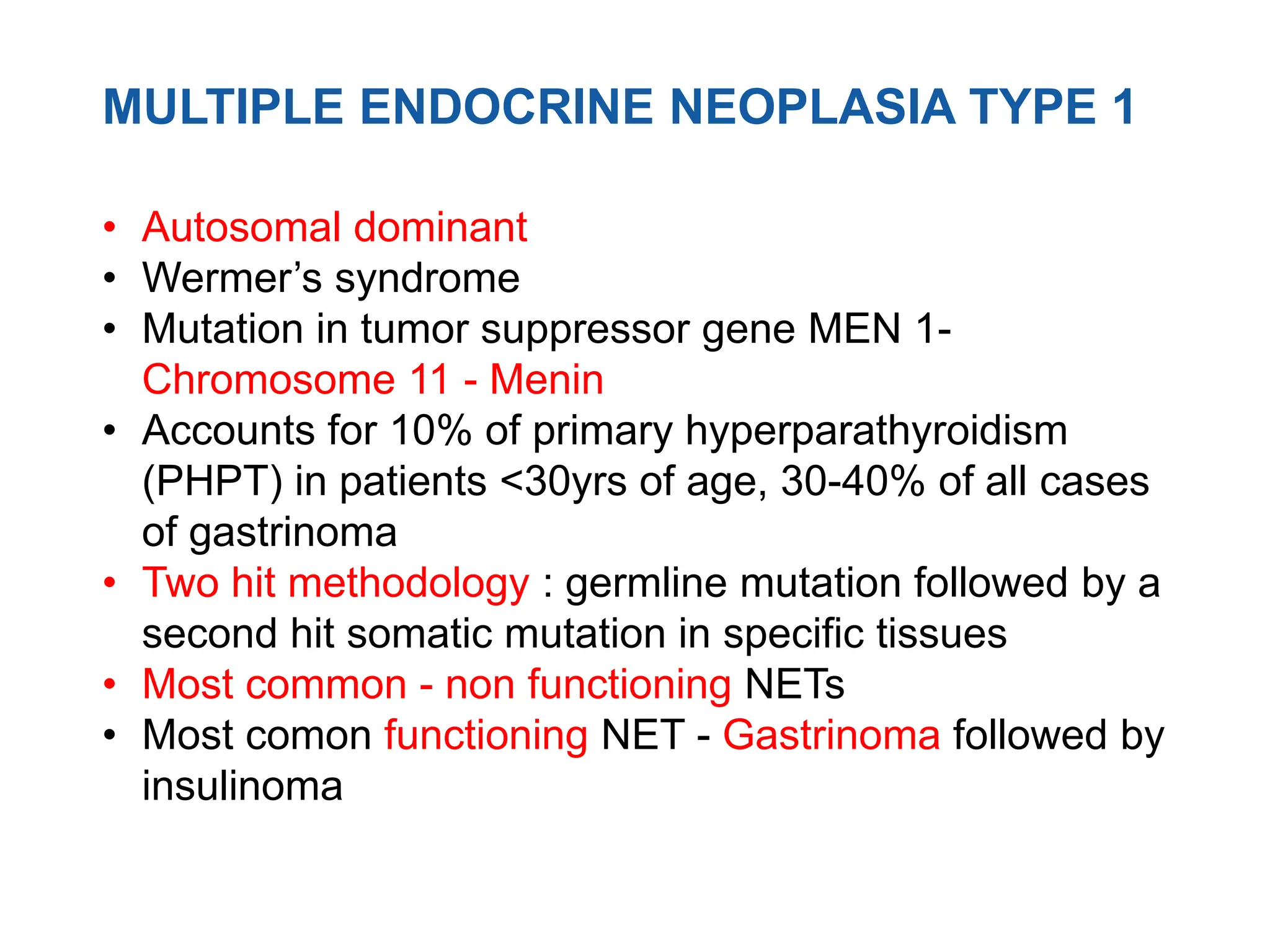 MULTIPLE ENDOCRINE NEOPLASIA TYPE 1

• Autosomal dominant
• Wermer’s syndrome
• Mutation in tumor suppressor gene MEN 1- Chromosome 11 - Menin
• Accounts for 10% of primary hyperparathyroidism (PHPT) in patients <30yrs of age, 30-40% of all cases of gastrinoma
• Two hit methodology : germline mutation followed by a second hit somatic mutation in specific tissues
• Most common - non functioning NETs
• Most comon functioning NET - Gastrinoma followed by insulinoma